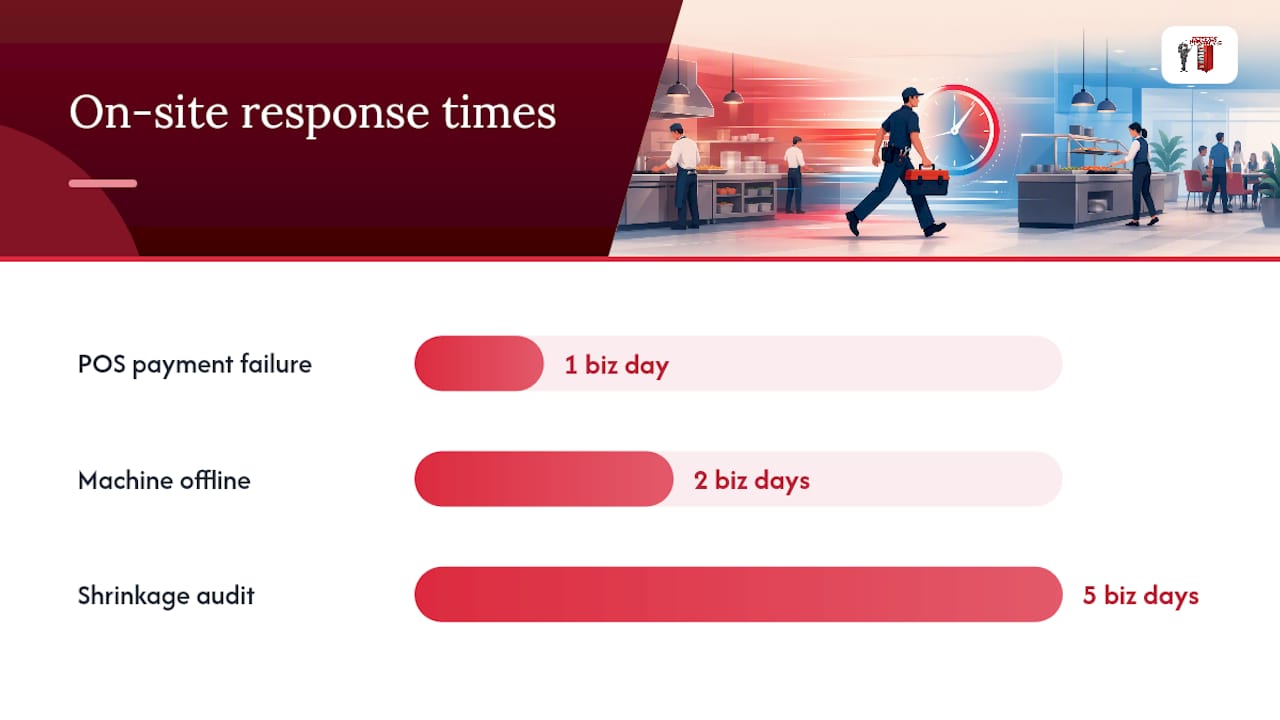 On-site response times

POS payment failure
1 biz day

Machine offline
2 biz days

Shrinkage audit
5 biz days